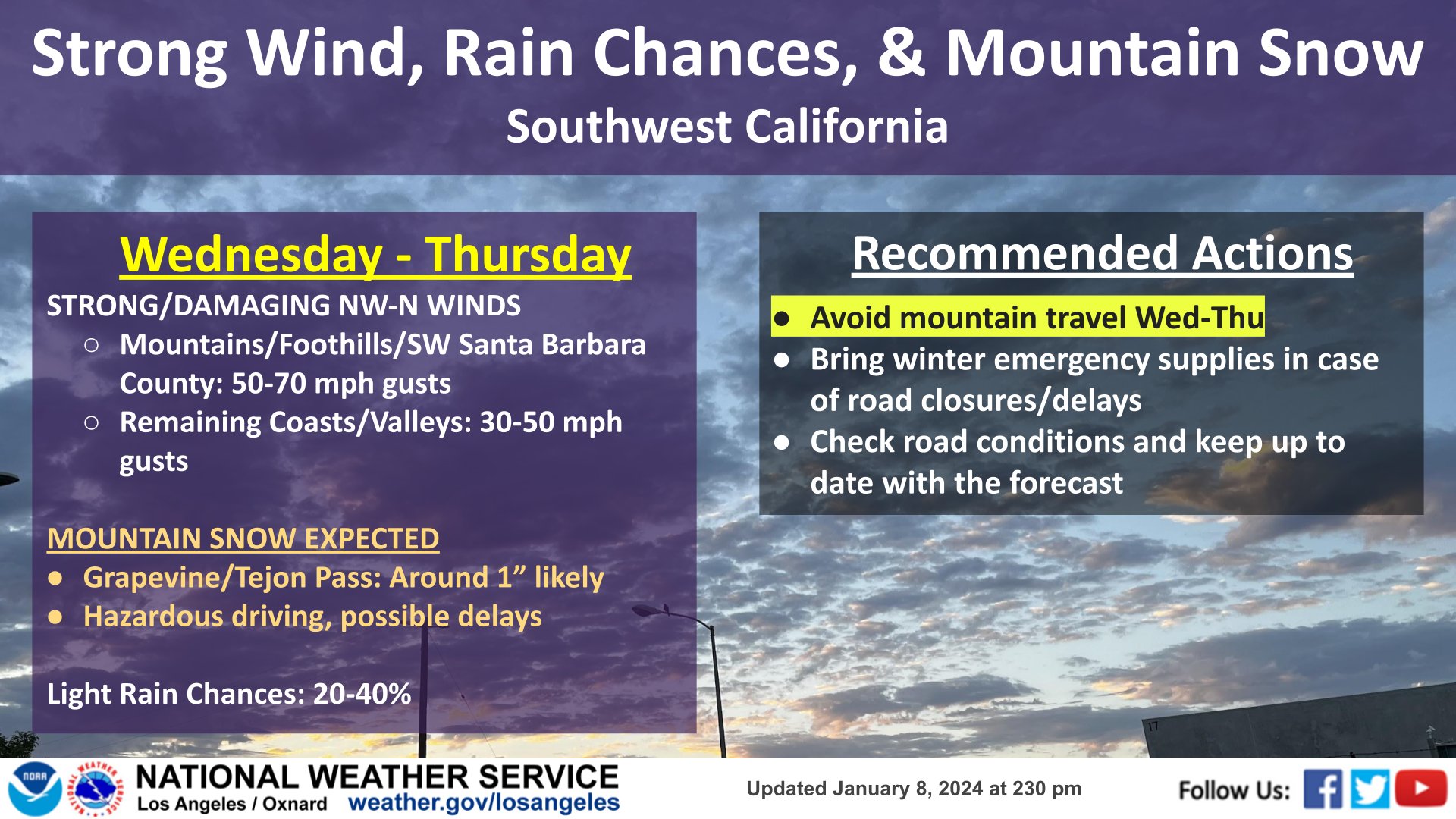 Strong Wind, Rain Chances, & Mountain Snow
Southwest California

Wednesday - Thursday
STRONG/DAMAGING NW-N WINDS
○ Mountains/Foothills/SW Santa Barbara County: 50-70 mph gusts
○ Remaining Coasts/Valleys: 30-50 mph gusts

MOUNTAIN SNOW EXPECTED
● Grapevine/Tejon Pass: Around 1” likely
● Hazardous driving, possible delays

Light Rain Chances: 20-40%

Recommended Actions
● Avoid mountain travel Wed-Thu
● Bring winter emergency supplies in case of road closures/delays
● Check road conditions and keep up to date with the forecast

NOAA
NATIONAL WEATHER SERVICE
NATIONAL WEATHER SERVICE
Los Angeles / Oxnard weather.gov/losangeles
Updated January 8, 2024 at 230 pm
Follow Us: